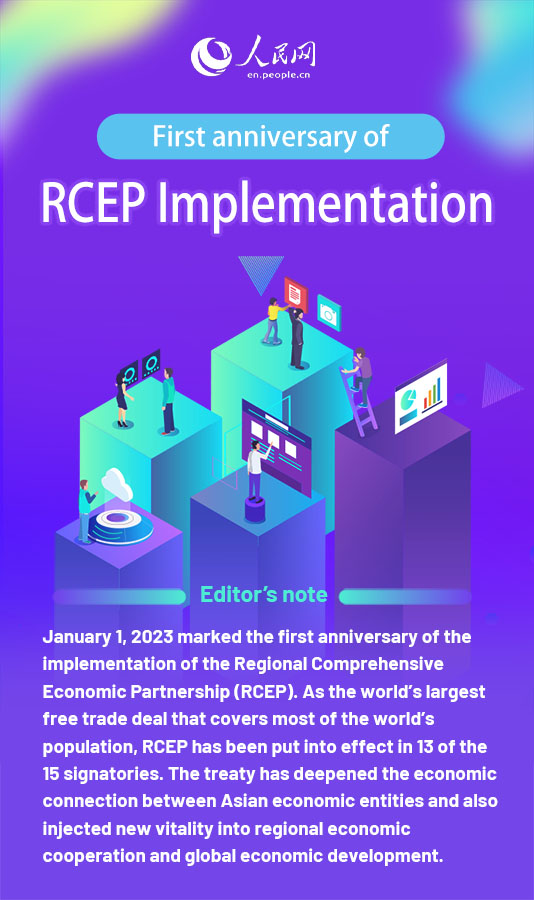 人民网
en.people.cn

First anniversary of

RCEP Implementation

Editor's note

January 1, 2023 marked the first anniversary of the implementation of the Regional Comprehensive Economic Partnership (RCEP). As the world's largest free trade deal that covers most of the world's population, RCEP has been put into effect in 13 of the 15 signatories. The treaty has deepened the economic connection between Asian economic entities and also injected new vitality into regional economic cooperation and global economic development.